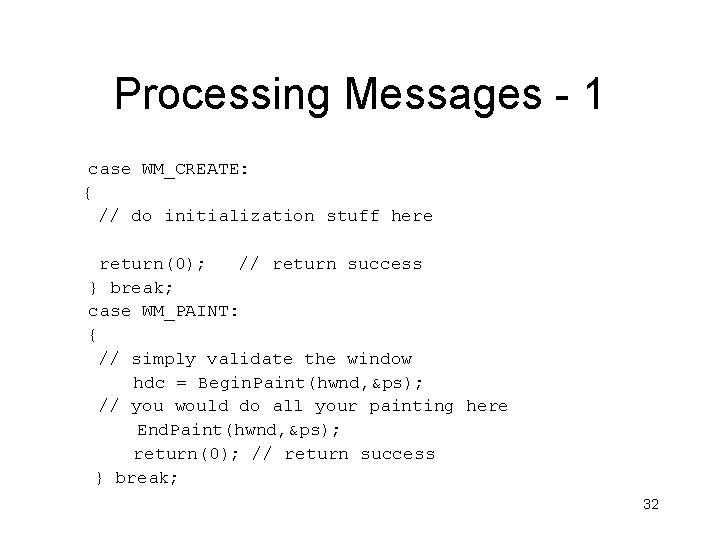 Processing Messages - 1

case WM_CREATE:
{
 // do initialization stuff here

 return(0);   // return success
} break;
case WM_PAINT:
{
 // simply validate the window
    hdc = BeginPaint(hwnd,&ps);
 // you would do all your painting here
    EndPaint(hwnd,&ps);
    return(0); // return success
} break;

32